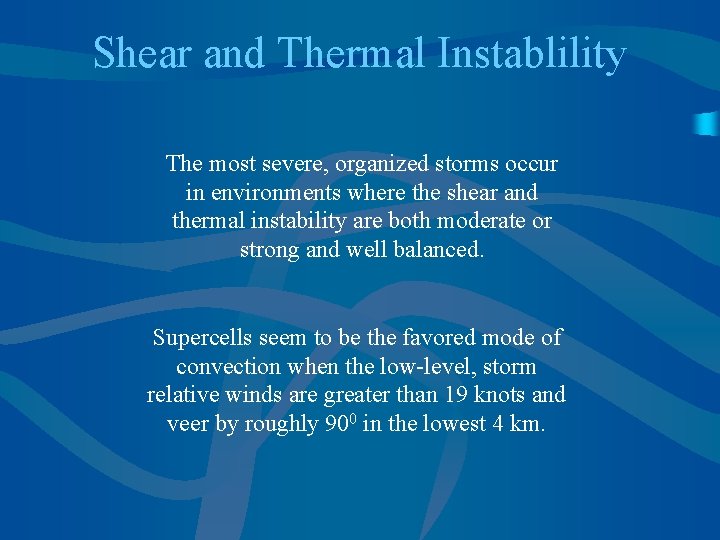 Shear and Thermal Instablility

The most severe, organized storms occur in environments where the shear and thermal instability are both moderate or strong and well balanced.

Supercells seem to be the favored mode of convection when the low-level, storm relative winds are greater than 19 knots and veer by roughly $90^0$ in the lowest 4 km.